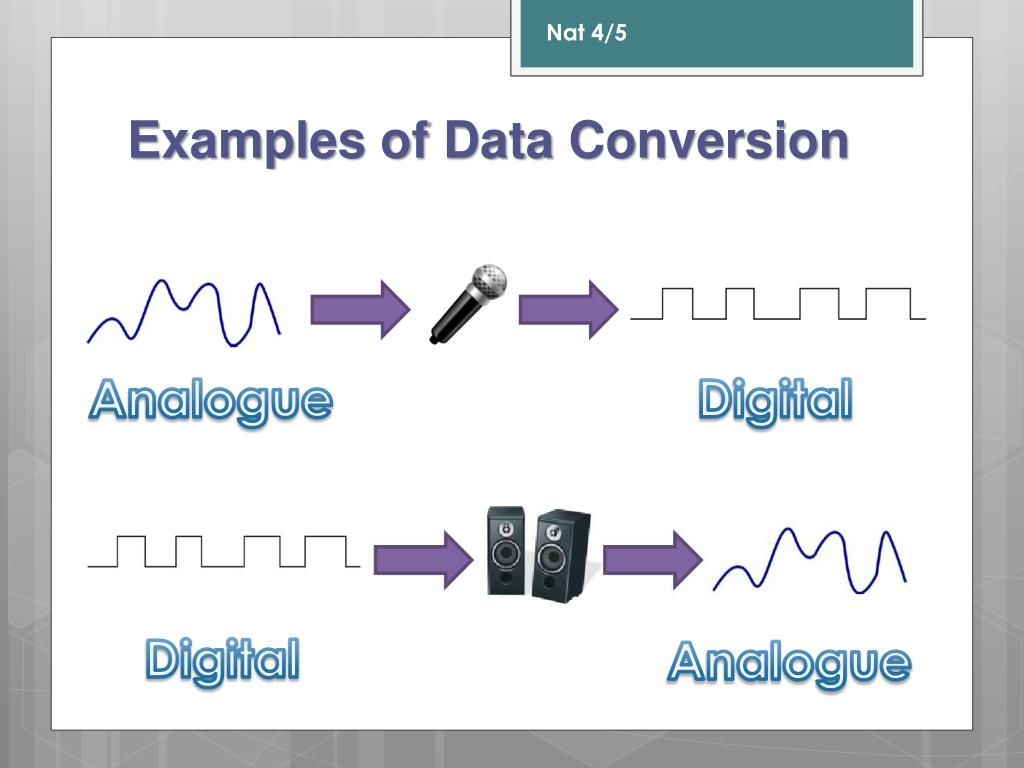 Nat 4/5

Examples of Data Conversion

Analogue

Digital

Digital

Analogue